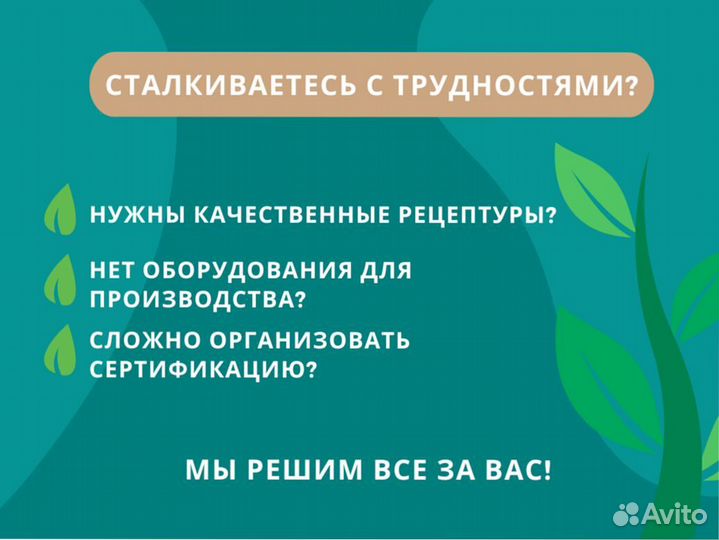 СТАЛКИВАЕТЕСЬ С ТРУДНОСТЯМИ?

НУЖНЫ КАЧЕСТВЕННЫЕ РЕЦЕПТУРЫ?

НЕТ ОБОРУДОВАНИЯ ДЛЯ ПРОИЗВОДСТВА?

СЛОЖНО ОРГАНИЗОВАТЬ СЕРТИФИКАЦИЮ?

МЫ РЕШИМ ВСЕ ЗА ВАС!

Avito